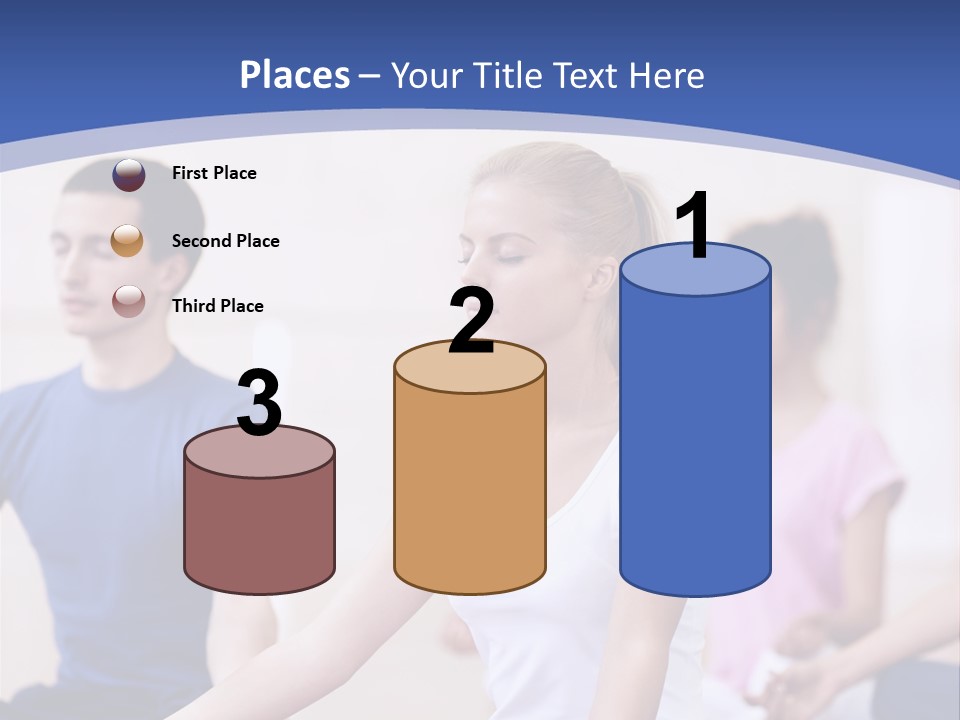 Places – Your Title Text Here

First Place

Second Place

Third Place

3

2

1